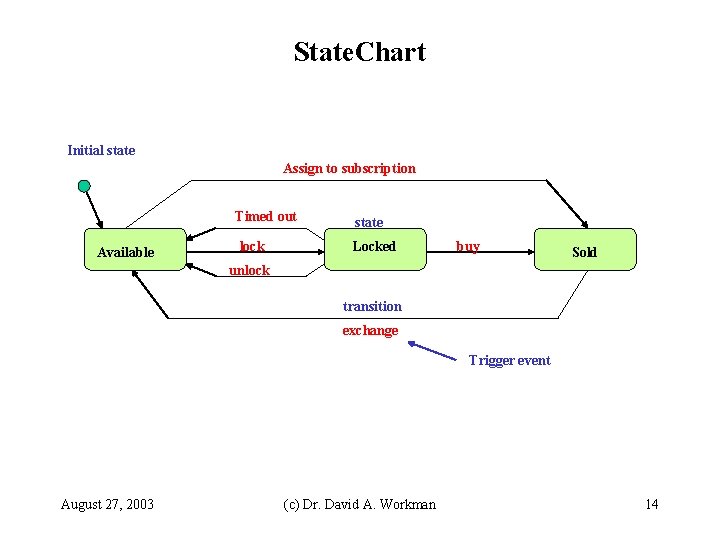 StateChart

Initial state

Assign to subscription

Timed out

state

Available

lock

Locked

buy

Sold

unlock

transition

exchange

Trigger event

August 27, 2003

(c) Dr. David A. Workman

14